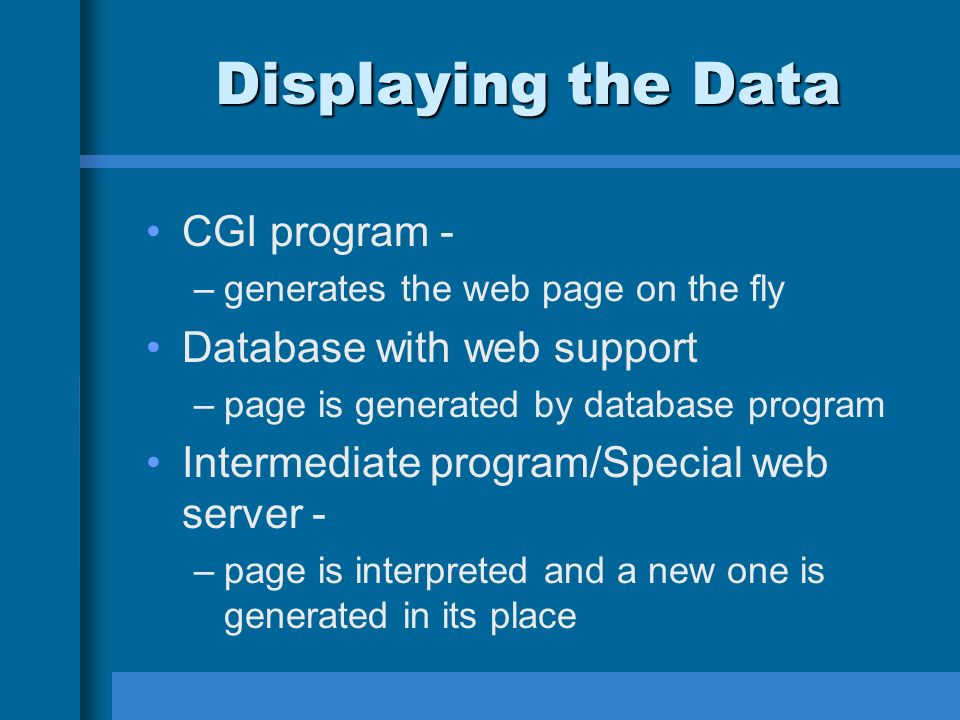 Displaying the Data

• CGI program -
– generates the web page on the fly
• Database with web support
– page is generated by database program
• Intermediate program/Special web server -
– page is interpreted and a new one is generated in its place